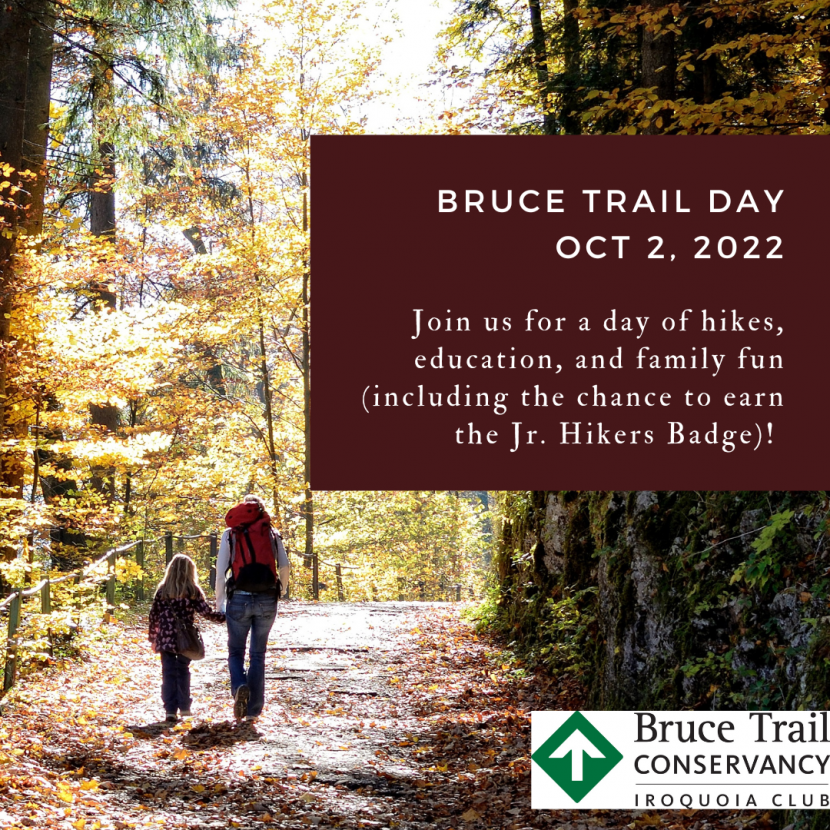 BRUCE TRAIL DAY
OCT 2, 2022

Join us for a day of hikes, education, and family fun (including the chance to earn the Jr. Hikers Badge)!

Bruce Trail
CONSERVANCY
IROQUOIA CLUB